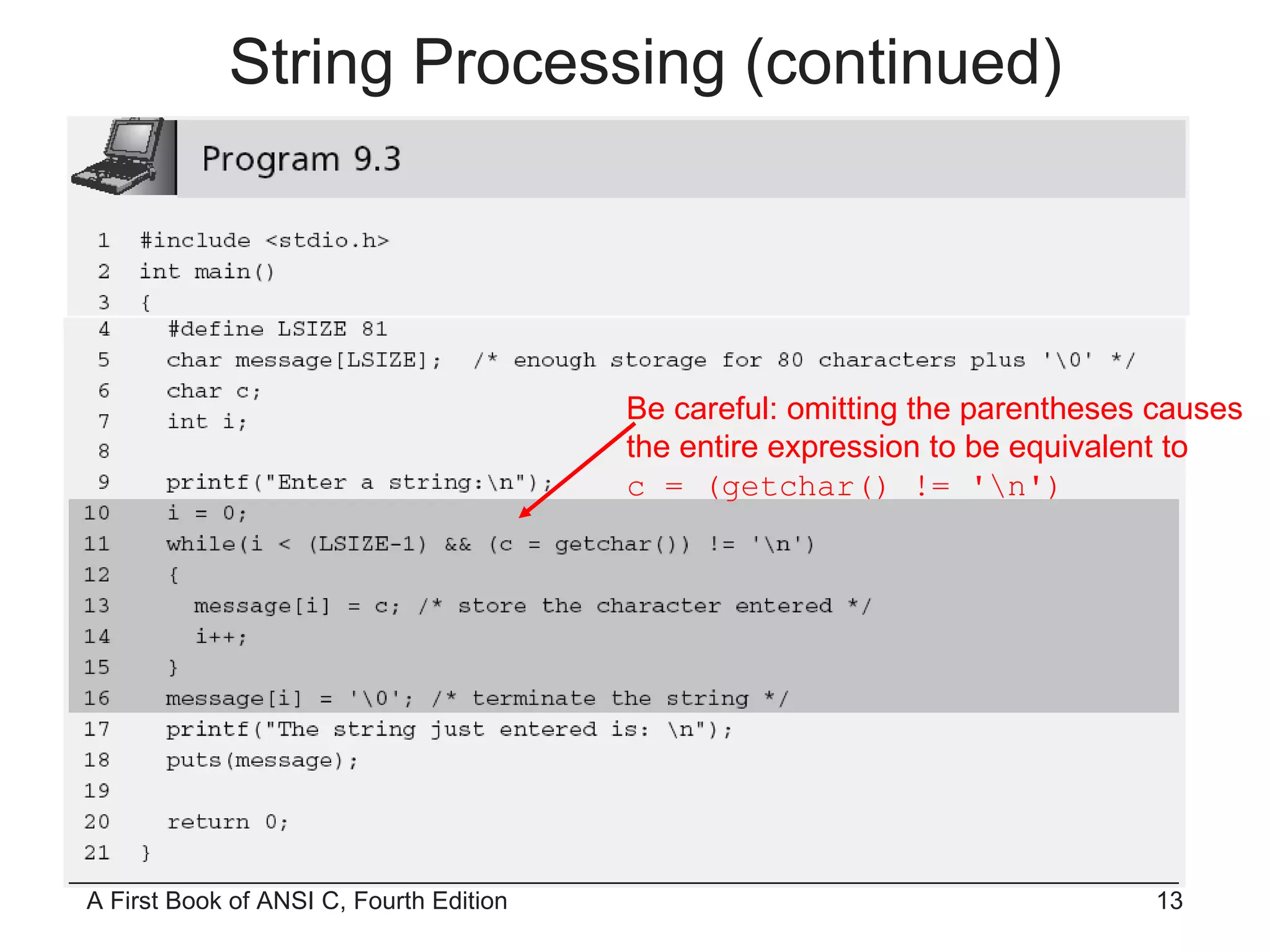 String Processing (continued)

Program 9.3

1 #include <stdio.h>
2 int main()
3 {
4 #define LSIZE 81
5 char message[LSIZE]; /* enough storage for 80 characters plus '\0' */
6 char c;
7 int i;
8
9 printf("Enter a string:\n");
10 i = 0;
11 while(i < (LSIZE-1) && (c = getchar()) != '\n')
12 {
13 message[i] = c; /* store the character entered */
14 i++;
15 }
16 message[i] = '\0'; /* terminate the string */
17 printf("The string just entered is: \n");
18 puts(message);
19
20 return 0;
21 }

Be careful: omitting the parentheses causes the entire expression to be equivalent to
c = (getchar() != '\n')

A First Book of ANSI C, Fourth Edition

13